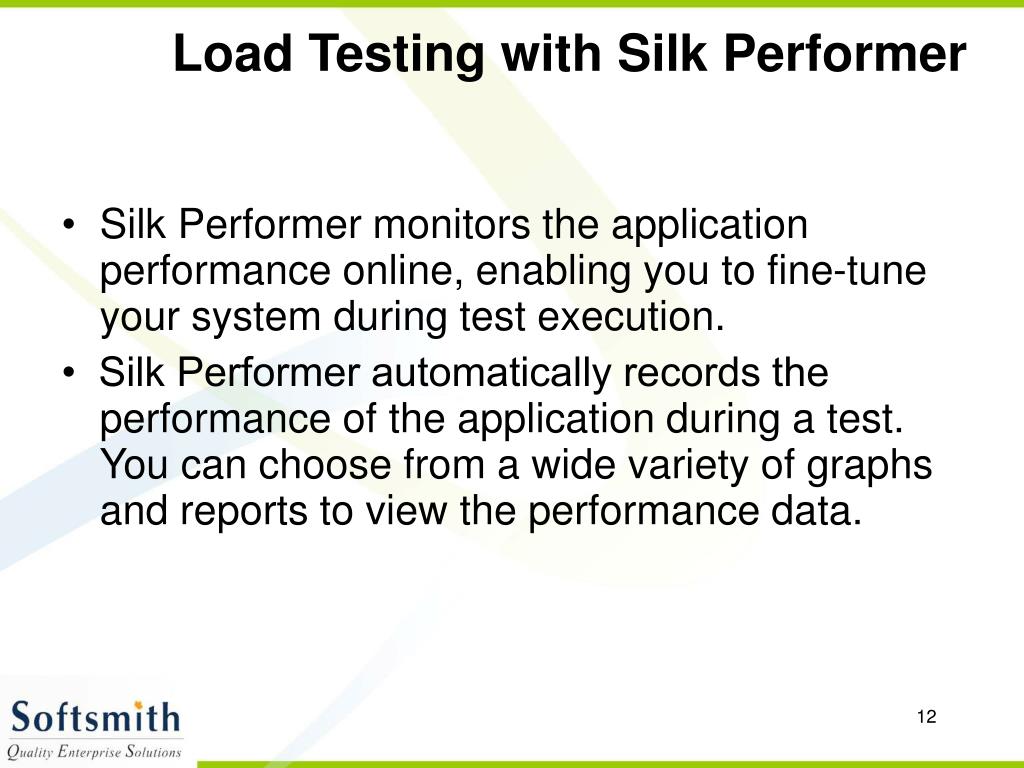 Load Testing with Silk Performer

• Silk Performer monitors the application performance online, enabling you to fine-tune your system during test execution.

• Silk Performer automatically records the performance of the application during a test. You can choose from a wide variety of graphs and reports to view the performance data.

Softsmith
Quality Enterprise Solutions

12